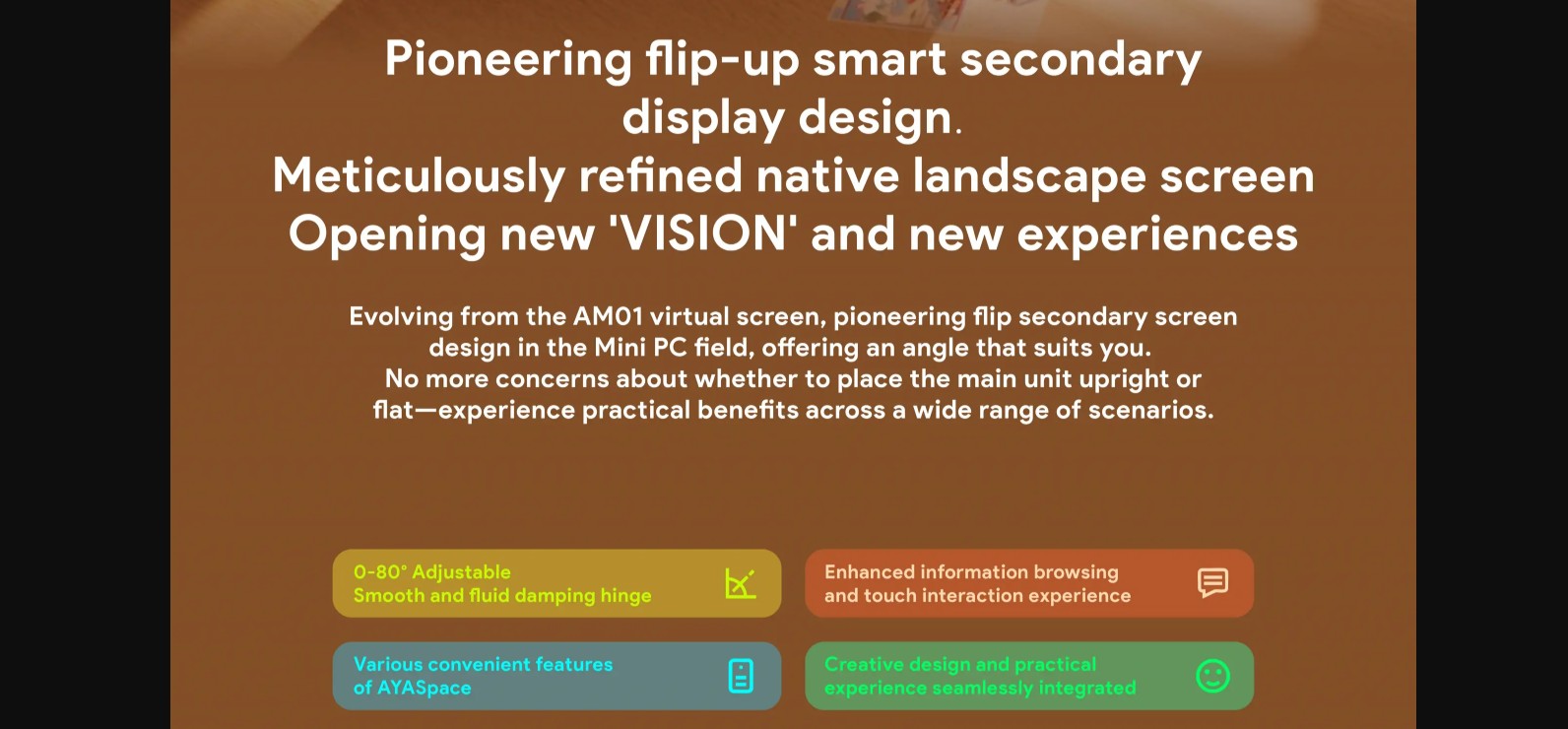 Pioneering flip-up smart secondary display design.
Meticulously refined native landscape screen
Opening new 'VISION' and new experiences

Evolving from the AM01 virtual screen, pioneering flip secondary screen design in the Mini PC field, offering an angle that suits you.
No more concerns about whether to place the main unit upright or flat—experience practical benefits across a wide range of scenarios.

0-80° Adjustable
Smooth and fluid damping hinge

Enhanced information browsing and touch interaction experience

Various convenient features of AYASpace

Creative design and practical experience seamlessly integrated